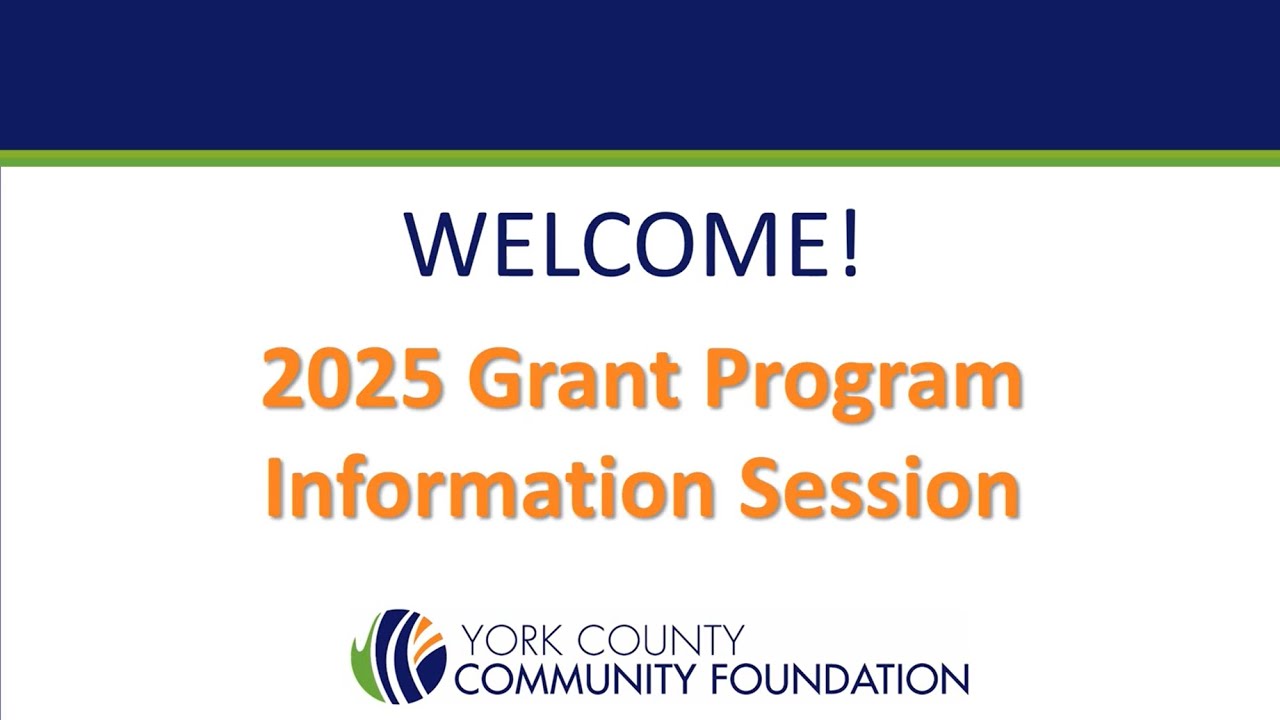 WELCOME!

2025 Grant Program Information Session

YORK COUNTY
COMMUNITY FOUNDATION